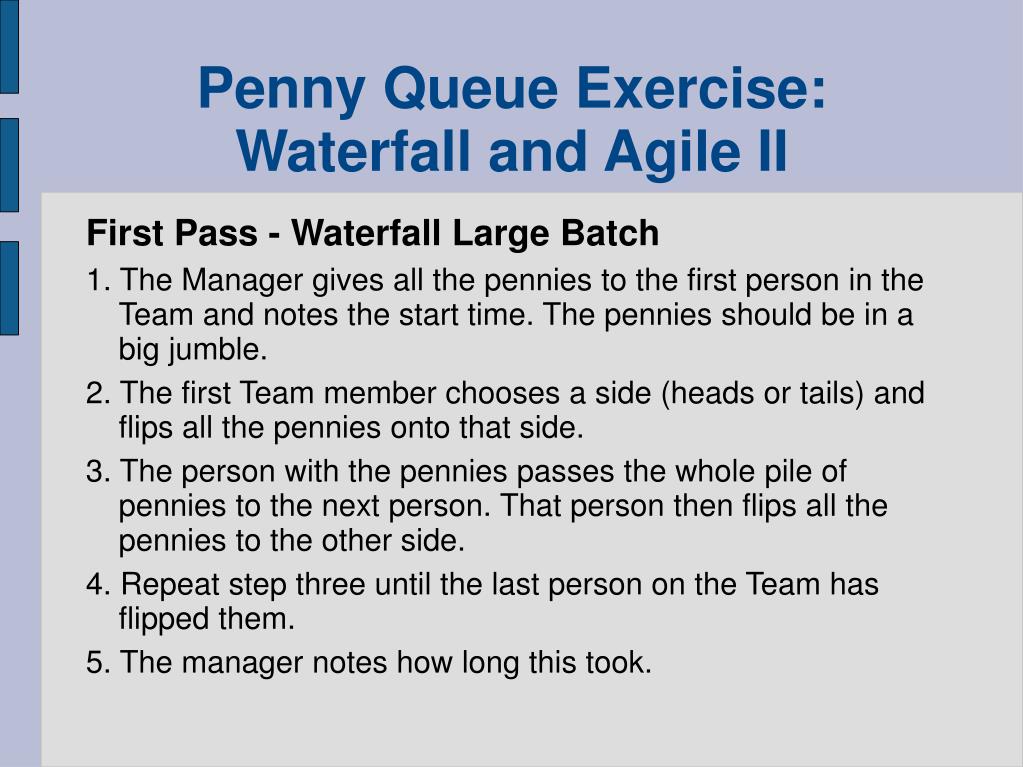 Penny Queue Exercise: Waterfall and Agile II

First Pass - Waterfall Large Batch

1. The Manager gives all the pennies to the first person in the Team and notes the start time. The pennies should be in a big jumble.

2. The first Team member chooses a side (heads or tails) and flips all the pennies onto that side.

3. The person with the pennies passes the whole pile of pennies to the next person. That person then flips all the pennies to the other side.

4. Repeat step three until the last person on the Team has flipped them.

5. The manager notes how long this took.